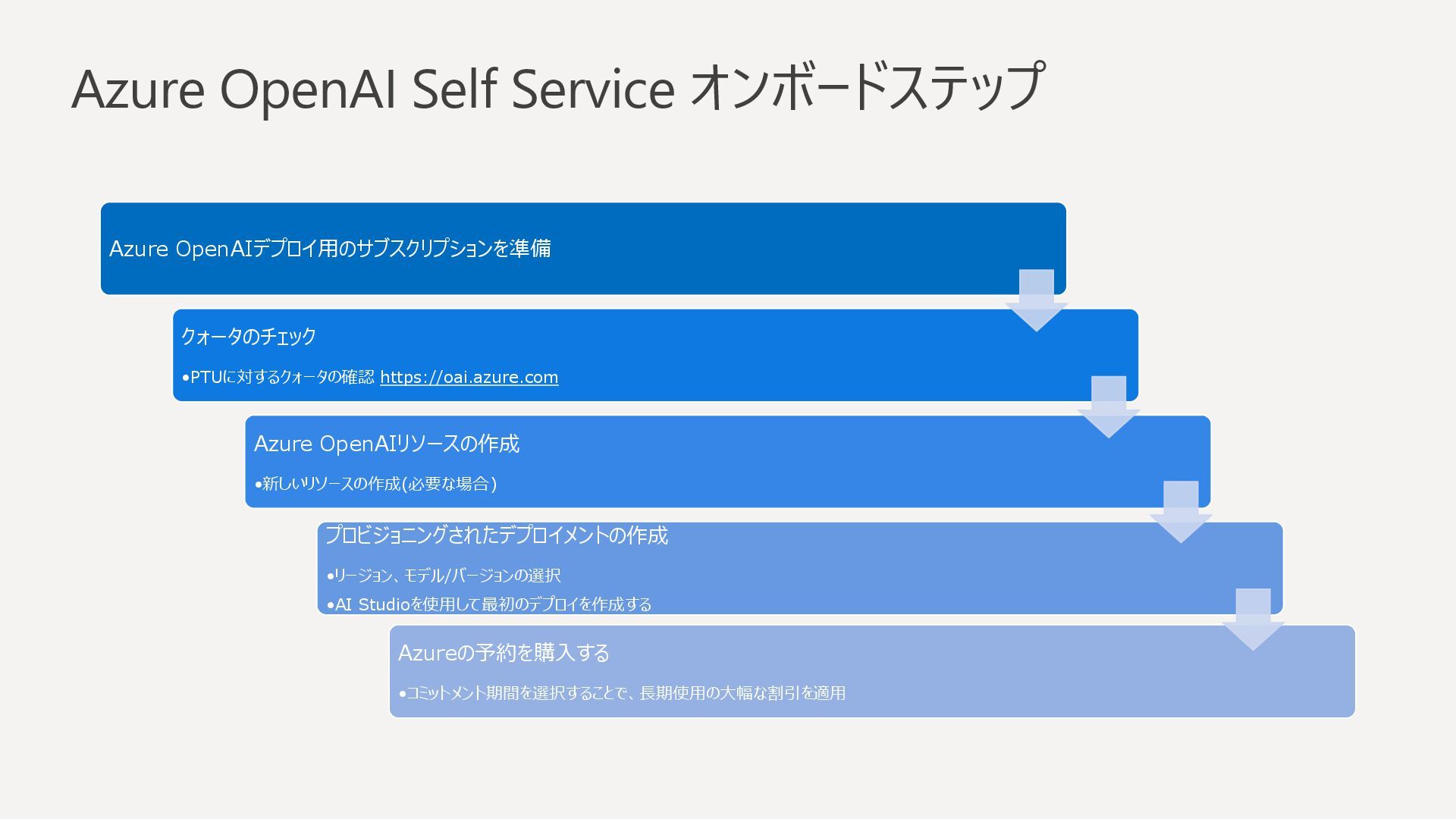 Azure OpenAI Self Service オンボードステップ

Azure OpenAIデプロイ用のサブスクリプションを準備

クォータのチェック

•PTUに対するクォータの確認 https://oai.azure.com

Azure OpenAIリソースの作成

•新しいリソースの作成(必要な場合)

プロビジョニングされたデプロイメントの作成

•リージョン、モデル/バージョンの選択

•AI Studioを使用して最初のデプロイを作成する

Azureの予約を購入する

•コミットメント期間を選択することで、長期使用の大幅な割引を適用